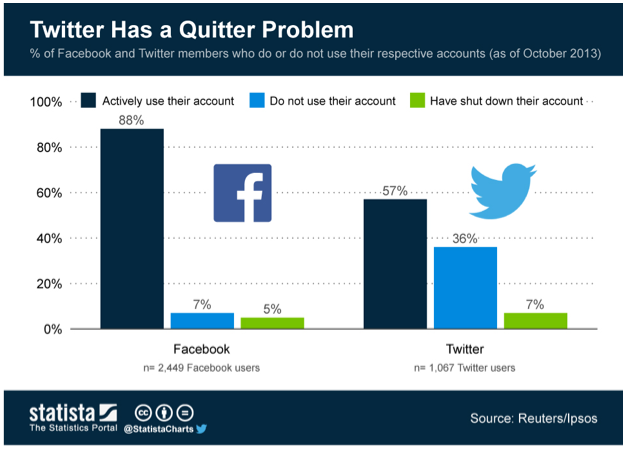 Twitter Has a Quitter Problem

% of Facebook and Twitter members who do or do not use their respective accounts (as of October 2013)

Actively use their account
Do not use their account
Have shut down their account

100%
80%
60%
40%
20%
0%

88%
7%
5%
57%
36%
7%

f

Facebook
n= 2,449 Facebook users

Twitter
n= 1,067 Twitter users

statista
The Statistics Portal
@StatistaCharts

Source: Reuters/Ipsos